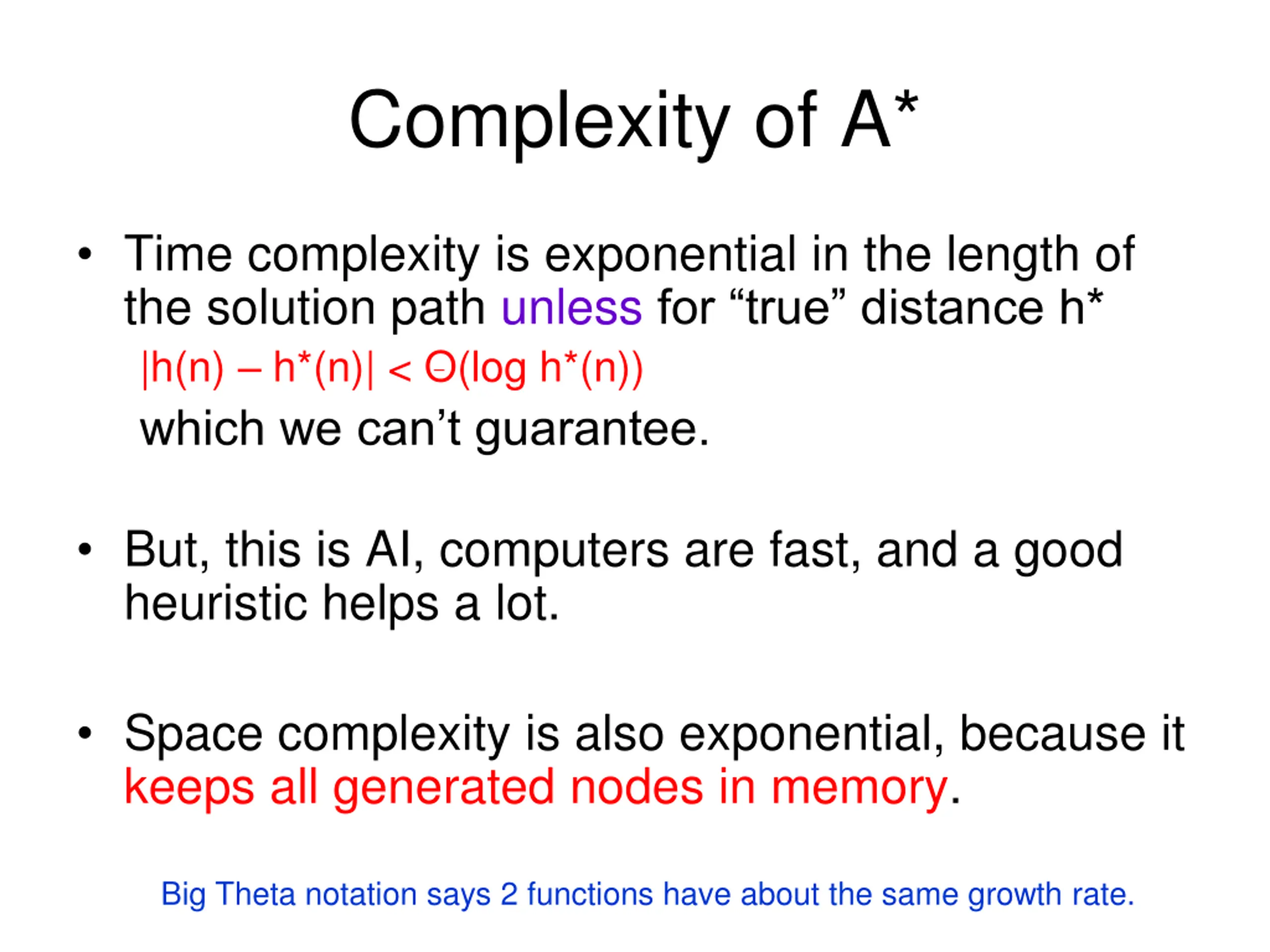 Complexity of A*

• Time complexity is exponential in the length of the solution path unless for “true” distance h*
$|h(n) – h^*(n)| < \Theta(\log h^*(n))$
which we can’t guarantee.

• But, this is AI, computers are fast, and a good heuristic helps a lot.

• Space complexity is also exponential, because it keeps all generated nodes in memory.

Big Theta notation says 2 functions have about the same growth rate.